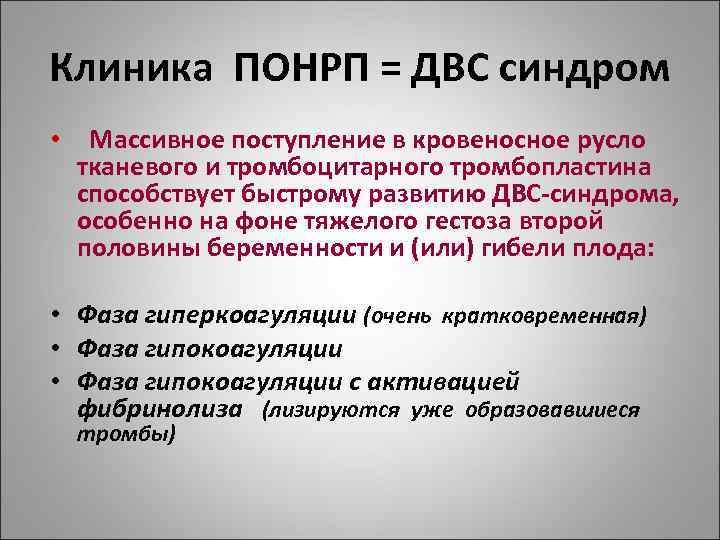 Клиника ПОНРП = ДВС синдром

• Массивное поступление в кровеносное русло тканевого и тромбоцитарного тромбопластина способствует быстрому развитию ДВС-синдрома, особенно на фоне тяжелого гестоза второй половины беременности и (или) гибели плода:

• Фаза гиперкоагуляции (очень кратковременная)
• Фаза гипокоагуляции
• Фаза гипокоагуляции с активацией фибринолиза (лизируются уже образовавшиеся тромбы)